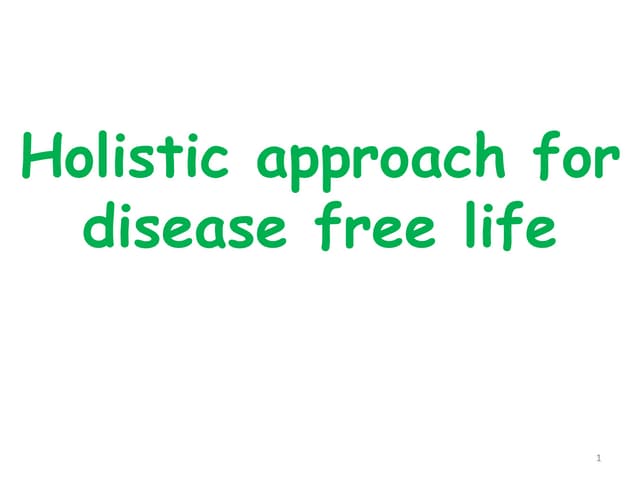 Holistic approach for disease free life

1